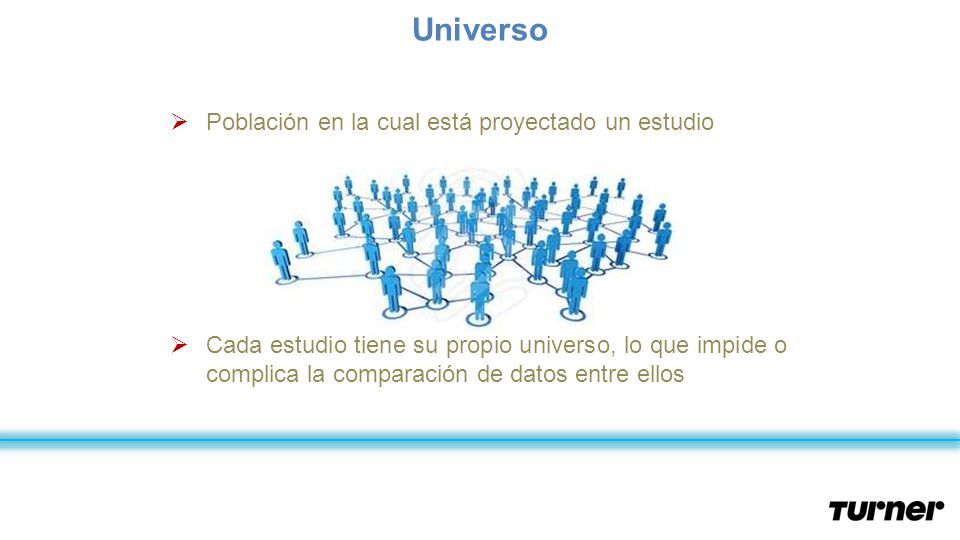 Universo

➢ Población en la cual está proyectado un estudio

➢ Cada estudio tiene su propio universo, lo que impide o complica la comparación de datos entre ellos

turner